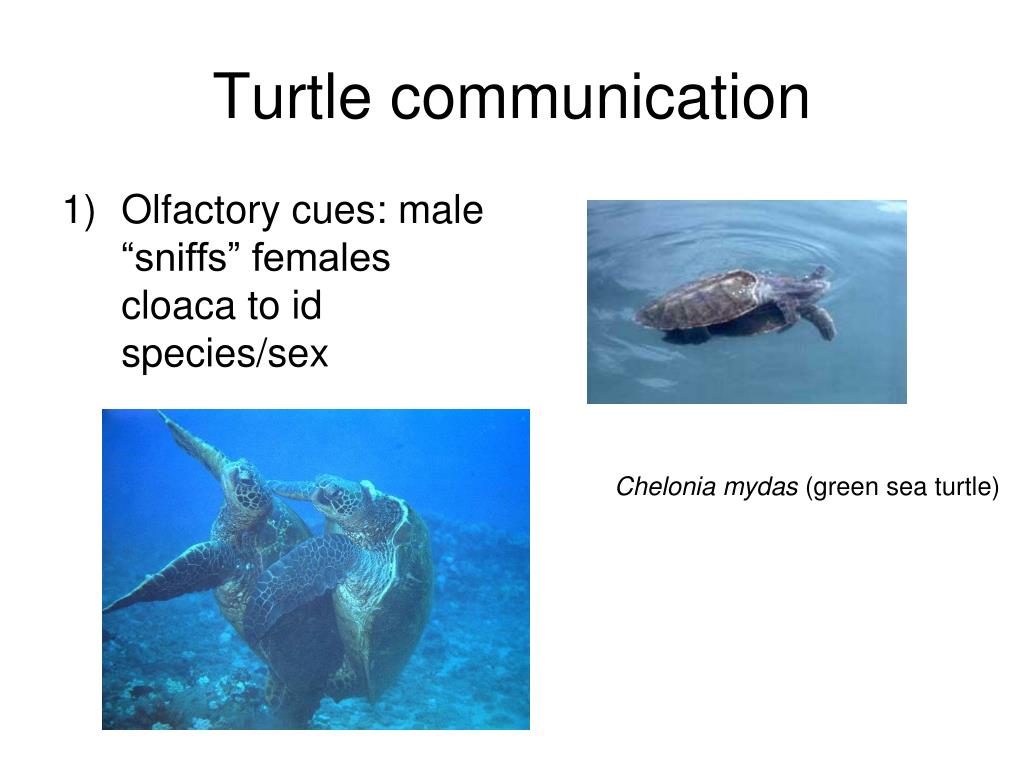 Turtle communication

1) Olfactory cues: male “sniffs” females cloaca to id species/sex

Chelonia mydas (green sea turtle)